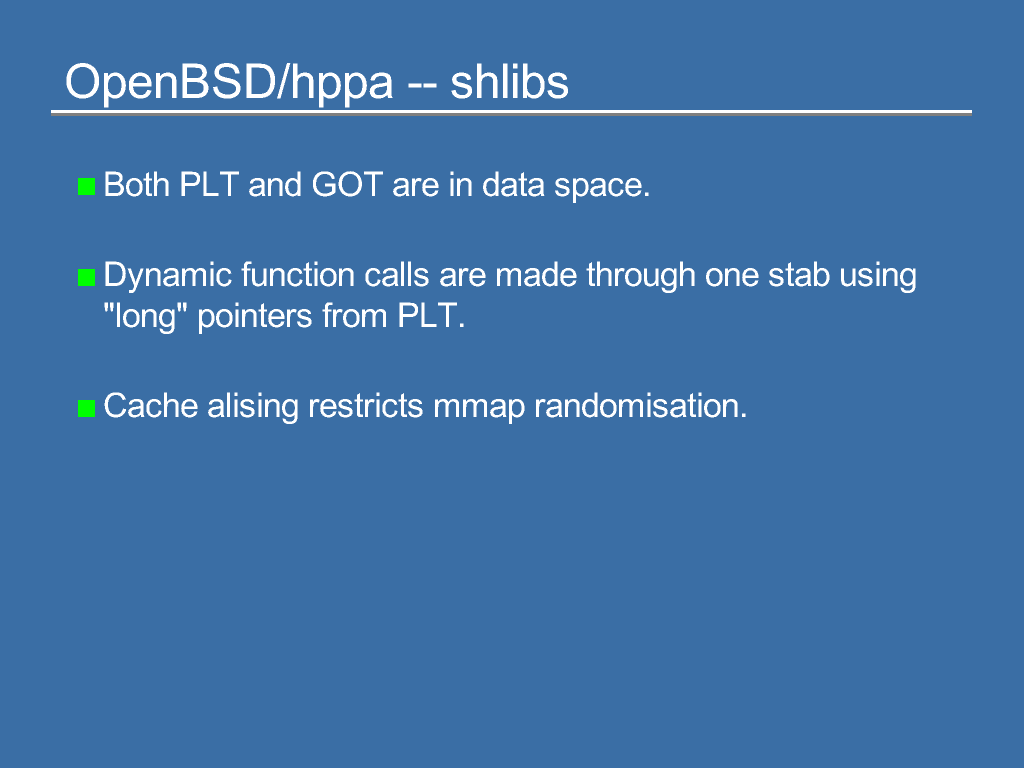 OpenBSD/hppa -- shlibs

Both PLT and GOT are in data space.

Dynamic function calls are made through one stab using "long" pointers from PLT.

Cache alising restricts mmap randomisation.